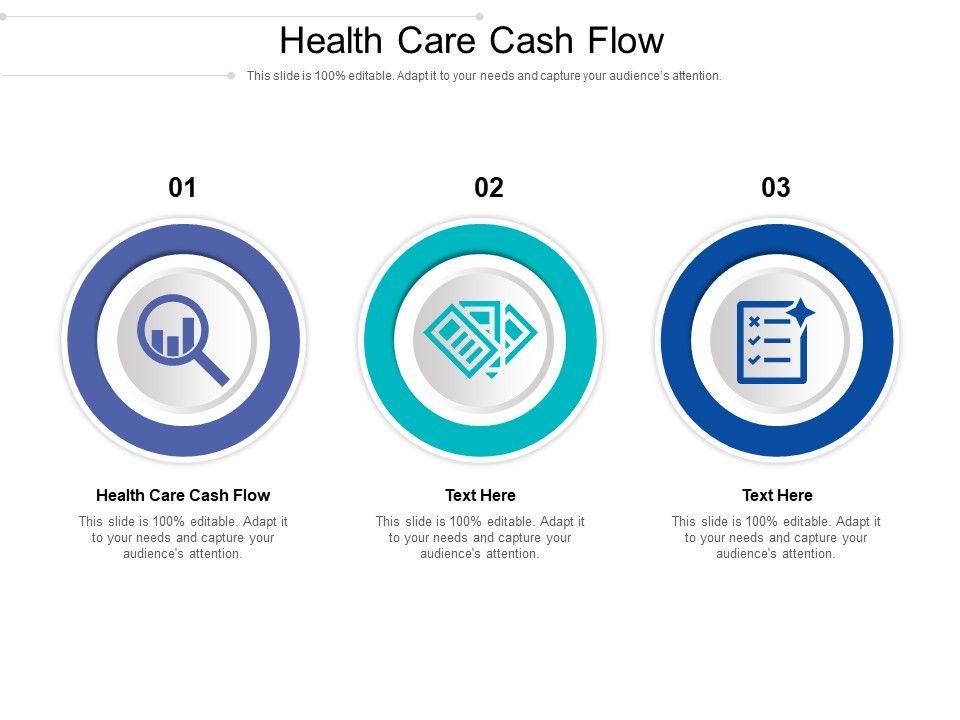 Health Care Cash Flow

This slide is 100% editable. Adapt it to your needs and capture your audience's attention.

01

Health Care Cash Flow

This slide is 100% editable. Adapt it to your needs and capture your audience's attention.

02

Text Here

This slide is 100% editable. Adapt it to your needs and capture your audience's attention.

03

Text Here

This slide is 100% editable. Adapt it to your needs and capture your audience's attention.